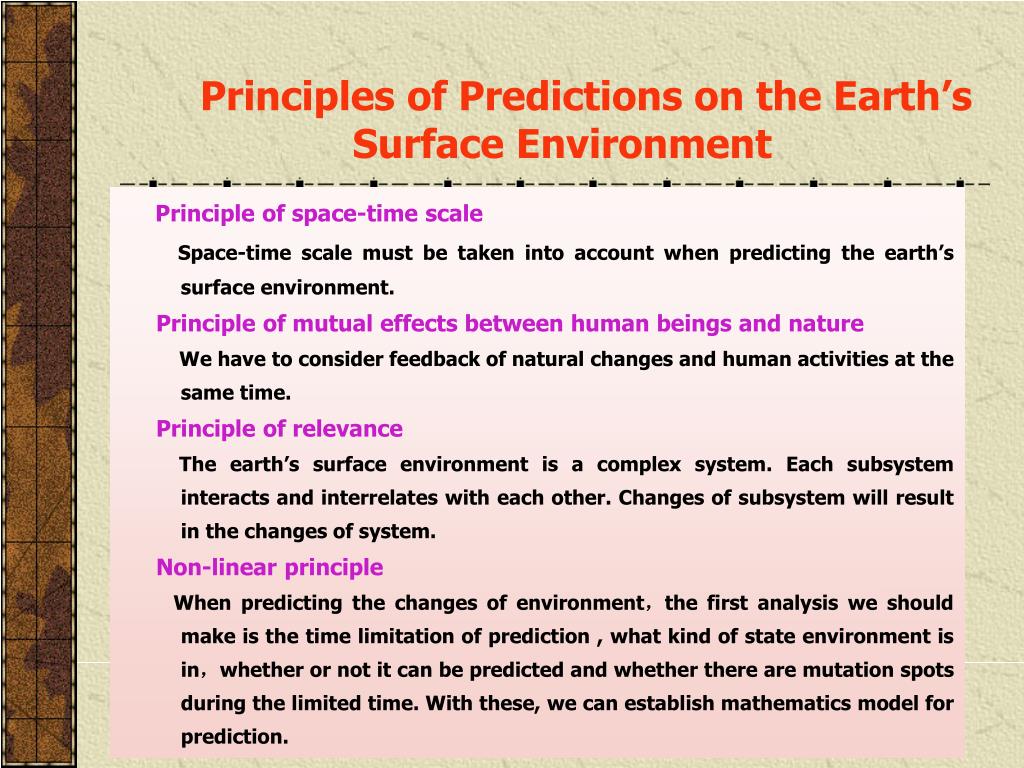 Principles of Predictions on the Earth’s Surface Environment

Principle of space-time scale

Space-time scale must be taken into account when predicting the earth’s surface environment.

Principle of mutual effects between human beings and nature

We have to consider feedback of natural changes and human activities at the same time.

Principle of relevance

The earth’s surface environment is a complex system. Each subsystem interacts and interrelates with each other. Changes of subsystem will result in the changes of system.

Non-linear principle

When predicting the changes of environment，the first analysis we should make is the time limitation of prediction , what kind of state environment is in，whether or not it can be predicted and whether there are mutation spots during the limited time. With these, we can establish mathematics model for prediction.